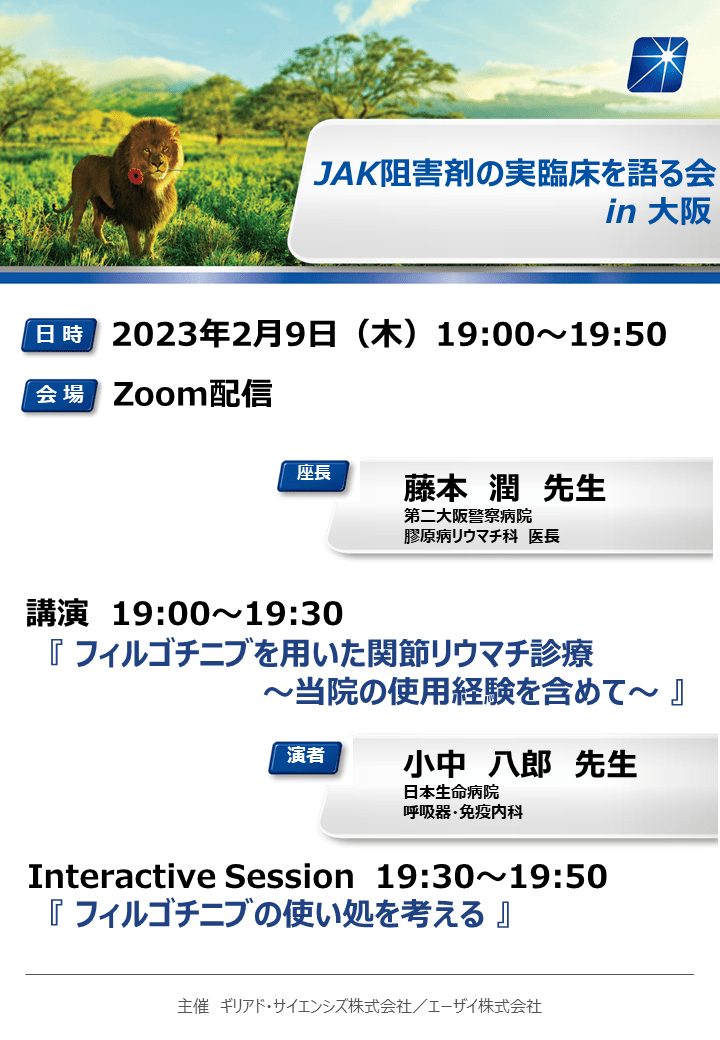 JAK阻害剤の実臨床を語る会
in 大阪

日時 2023年2月9日（木）19:00～19:50

会場 Zoom配信

座長 藤本　潤　先生
第二大阪警察病院
膠原病リウマチ科　医長

講演　19:00～19:30
『 フィルゴチニブを用いた関節リウマチ診療 ～当院の使用経験を含めて～ 』

演者 小中　八郎　先生
日本生命病院
呼吸器・免疫内科

Interactive Session　19:30～19:50
『 フィルゴチニブの使い処を考える 』

主催　ギリアド・サイエンシズ株式会社／エーザイ株式会社